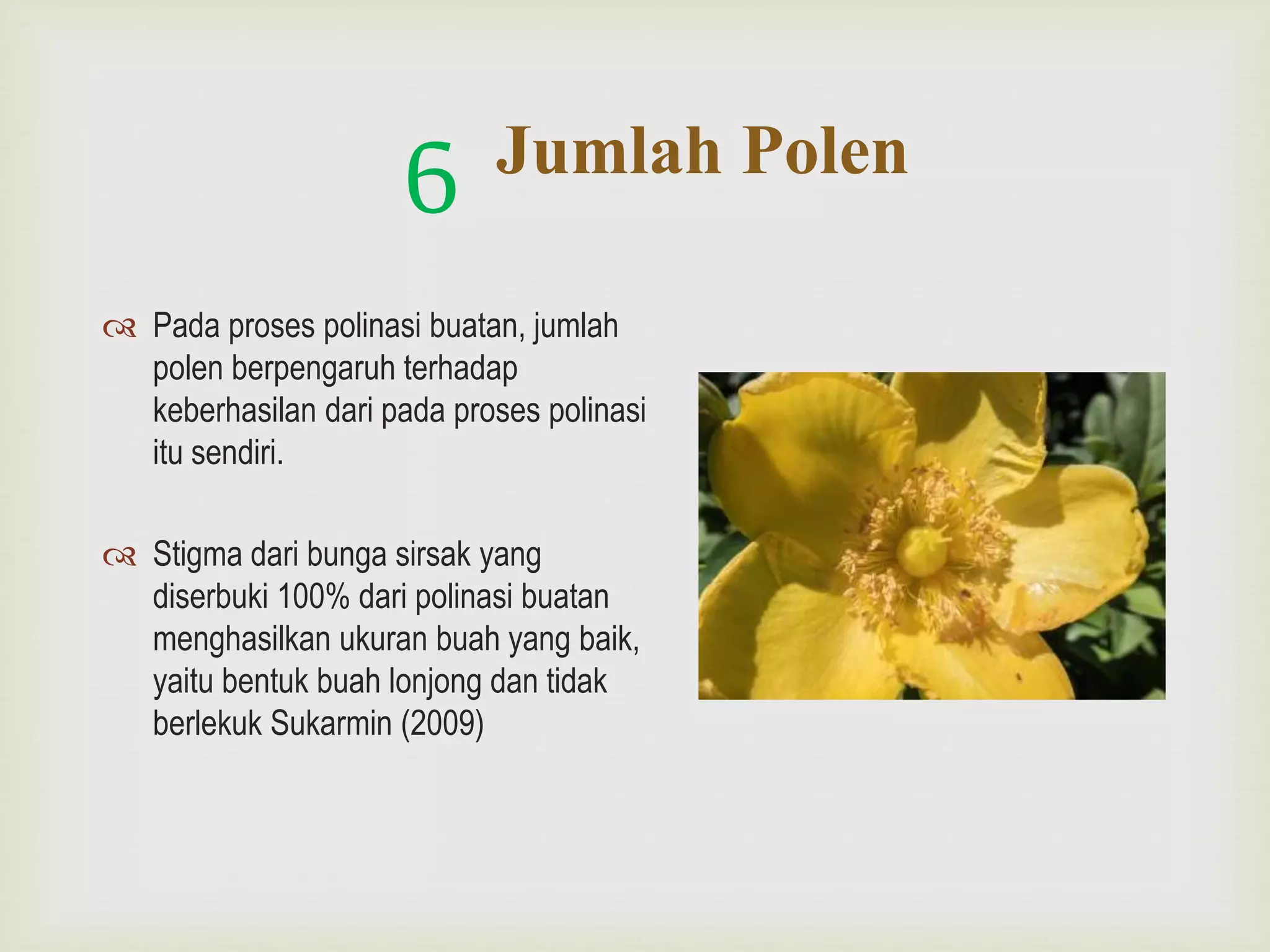 6 Jumlah Polen

Pada proses polinasi buatan, jumlah polen berpengaruh terhadap keberhasilan dari pada proses polinasi itu sendiri.

Stigma dari bunga sirsak yang diserbuki 100% dari polinasi buatan menghasilkan ukuran buah yang baik, yaitu bentuk buah lonjong dan tidak berlekuk Sukarmin (2009)